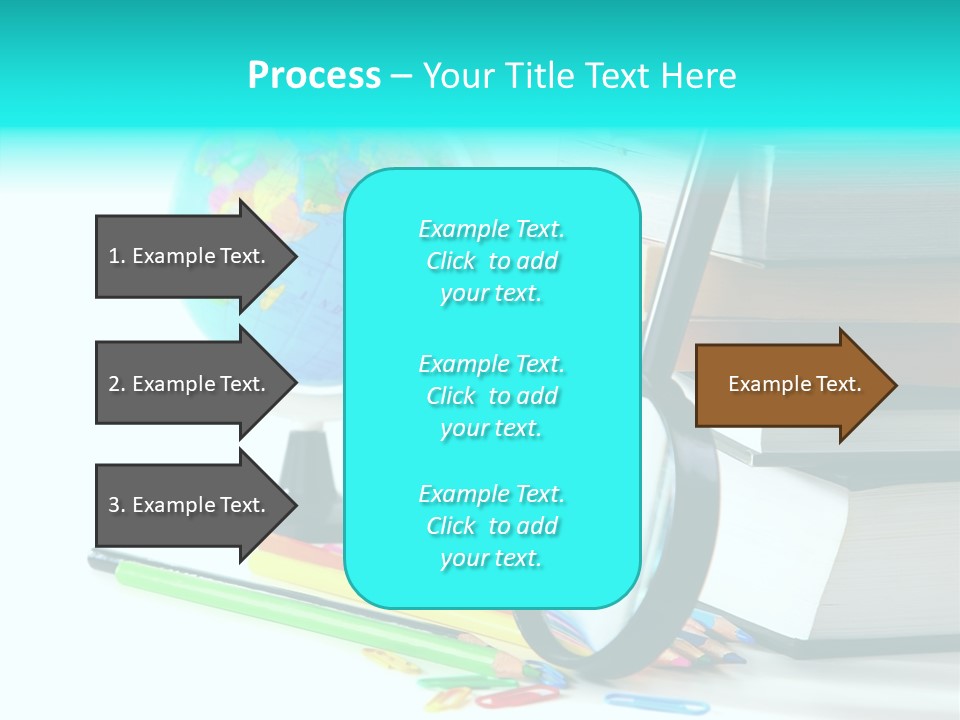 Process – Your Title Text Here

1. Example Text.

2. Example Text.

3. Example Text.

Example Text. Click to add your text.

Example Text. Click to add your text.

Example Text. Click to add your text.

Example Text.